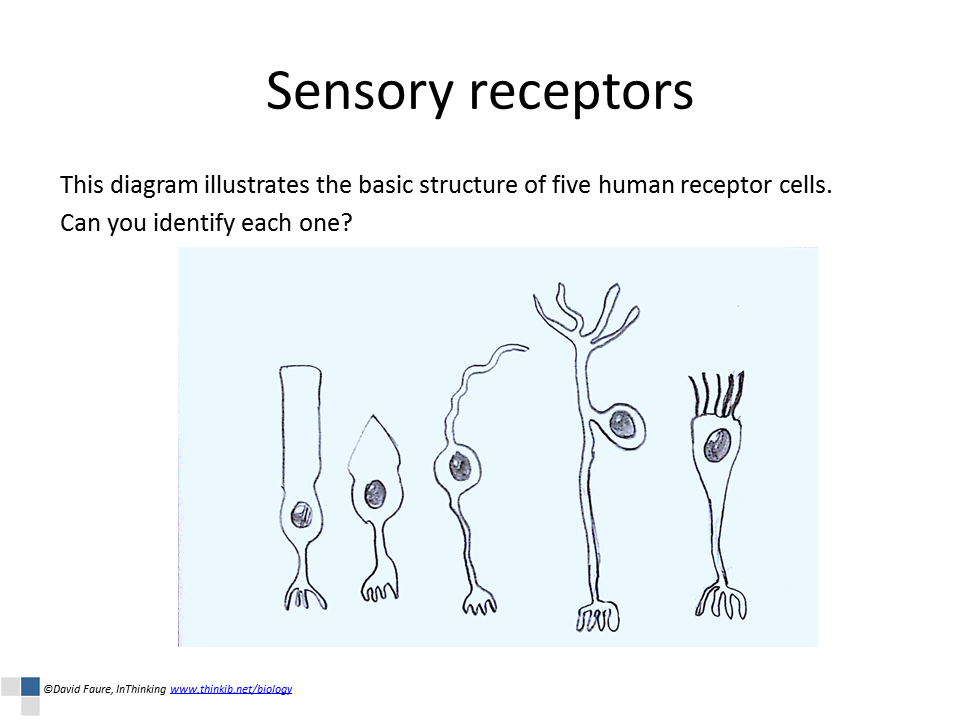 Sensory receptors

This diagram illustrates the basic structure of five human receptor cells. Can you identify each one?

©David Faure, InThinking www.thinkib.net/biology